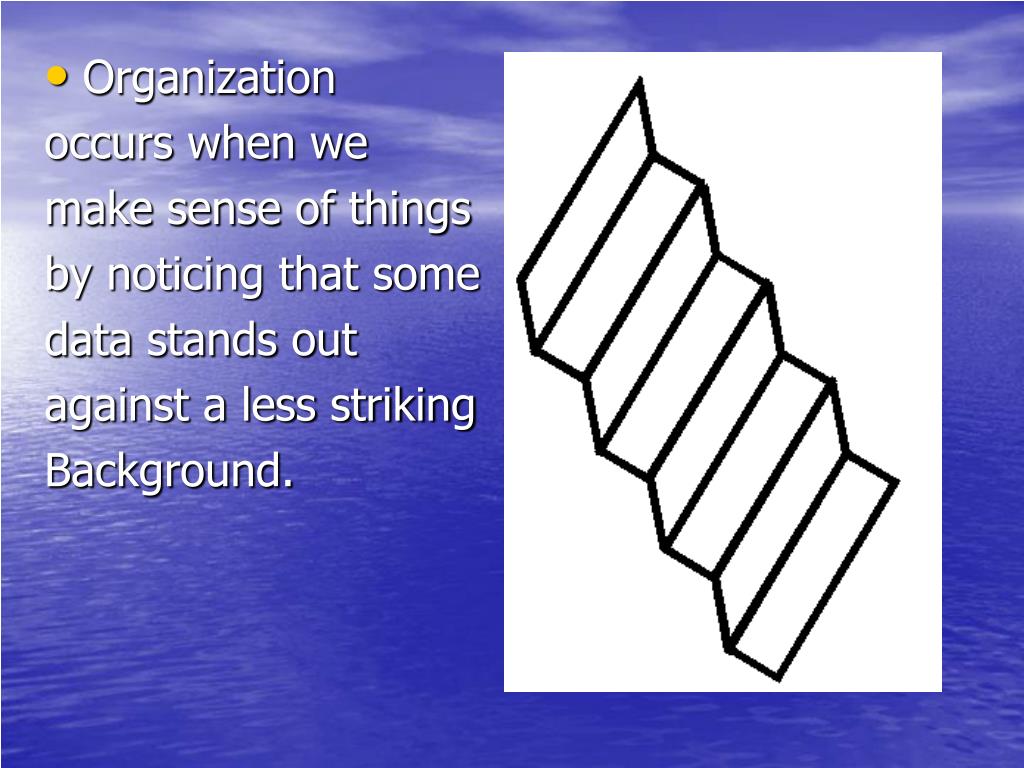 • Organization occurs when we make sense of things by noticing that some data stands out against a less striking Background.